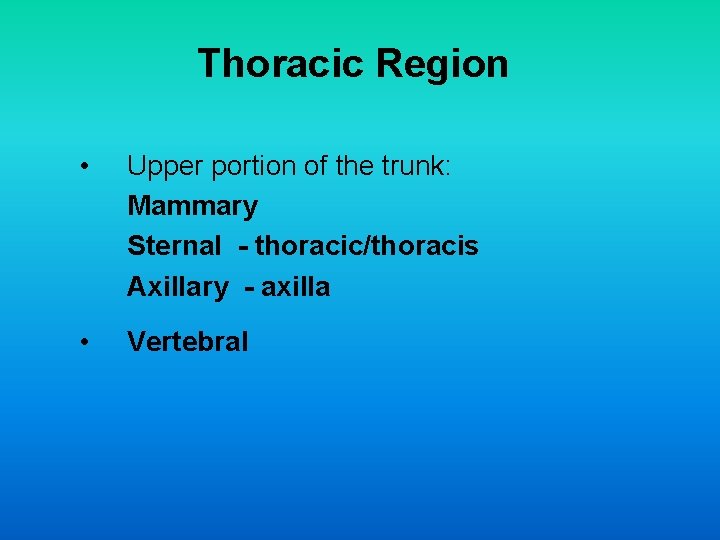 Thoracic Region

• Upper portion of the trunk:
Mammary
Sternal - thoracic/thoracis
Axillary - axilla

• Vertebral